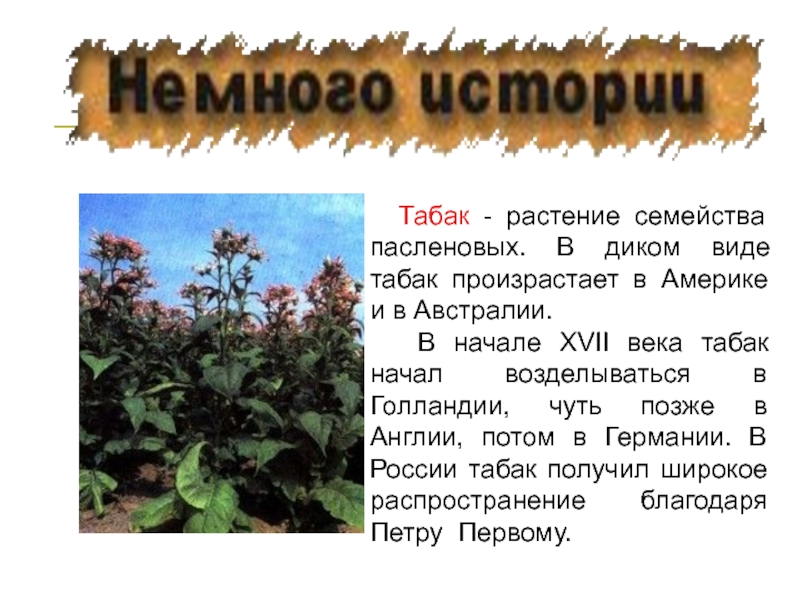 Немного истории

Табак - растение семейства пасленовых. В диком виде табак произрастает в Америке и в Австралии.

В начале XVII века табак начал возделываться в Голландии, чуть позже в Англии, потом в Германии. В России табак получил широкое распространение благодаря Петру Первому.